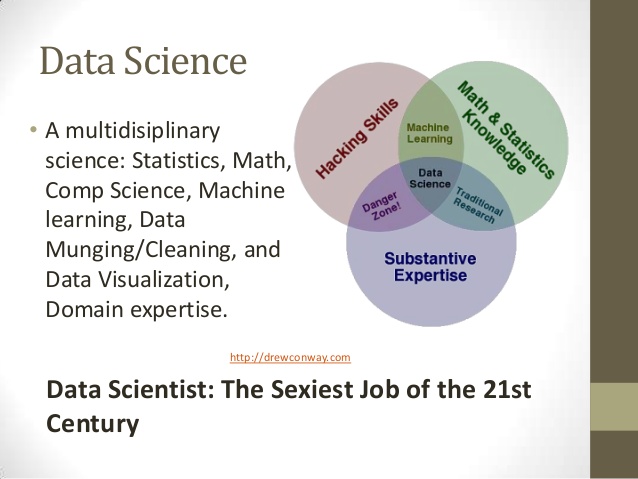 Data Science

• A multidisiplinary science: Statistics, Math, Comp Science, Machine learning, Data Munging/Cleaning, and Data Visualization, Domain expertise.

Hacking Skills

Math & Statistics Knowledge

Machine Learning

Data Science

Danger Zone!

Traditional Research

Substantive Expertise

http://drewconway.com

Data Scientist: The Sexiest Job of the 21st Century